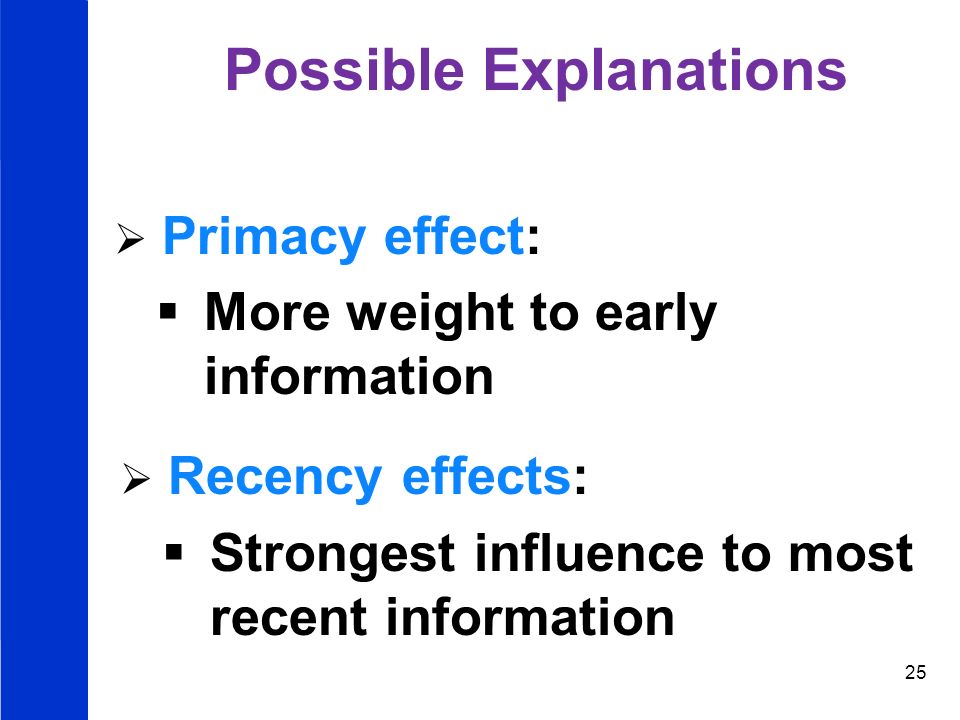 Possible Explanations

➢ Primacy effect:

▪ More weight to early information

➢ Recency effects:

▪ Strongest influence to most recent information

25